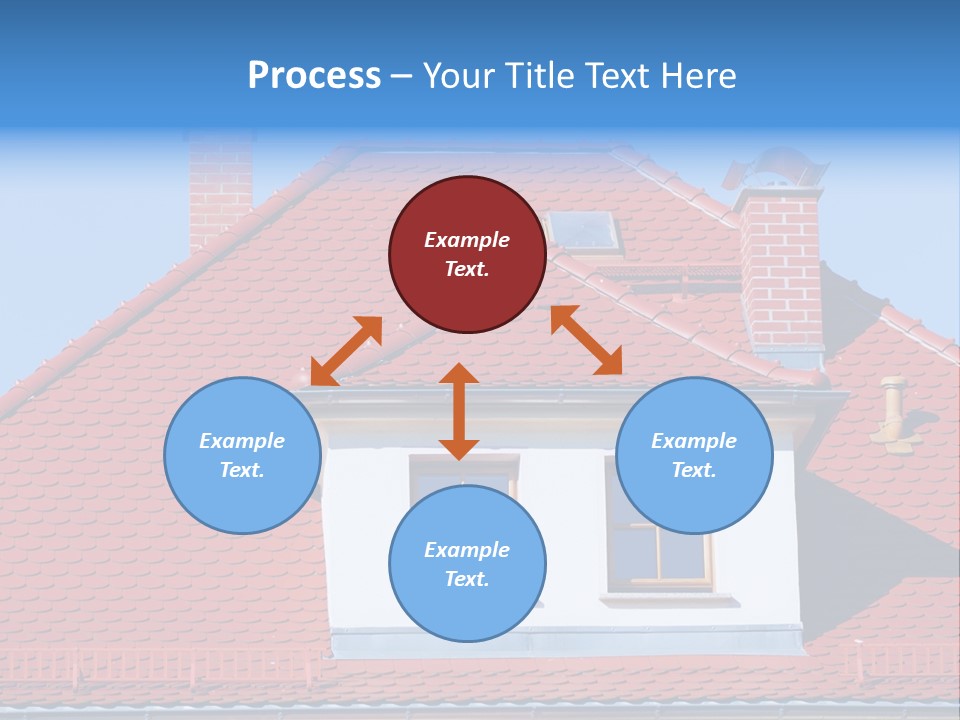 Process – Your Title Text Here

Example Text.

Example Text.

Example Text.

Example Text.